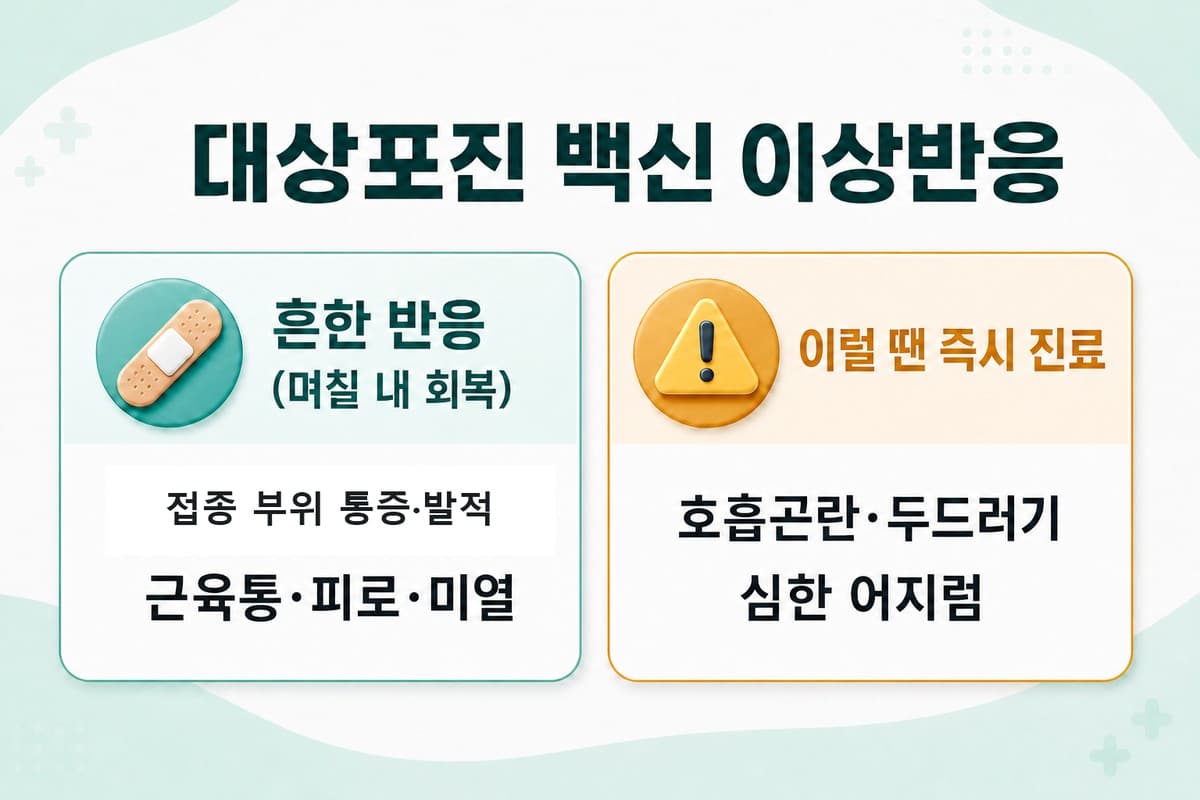 대상포진 백신 이상반응

흔한 반응
(며칠 내 회복)

접종 부위 통증·발적

근육통·피로·미열

이럴 땐 즉시 진료

호흡곤란·두드러기
심한 어지럼